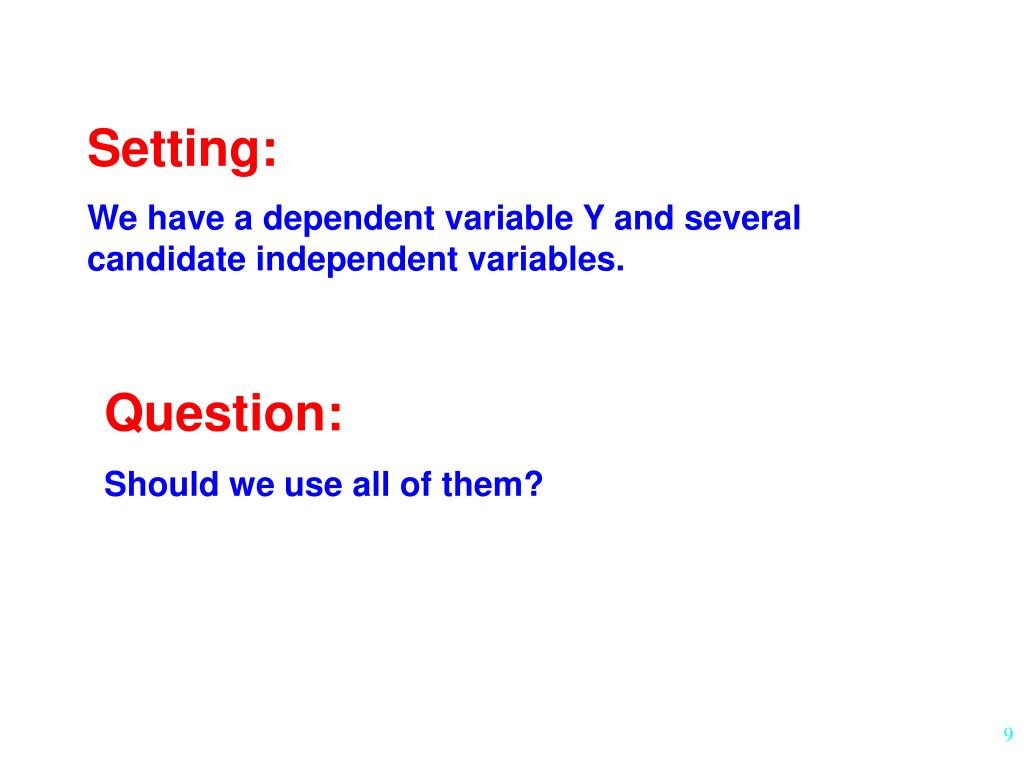 Setting:

We have a dependent variable Y and several candidate independent variables.

Question:

Should we use all of them?

9